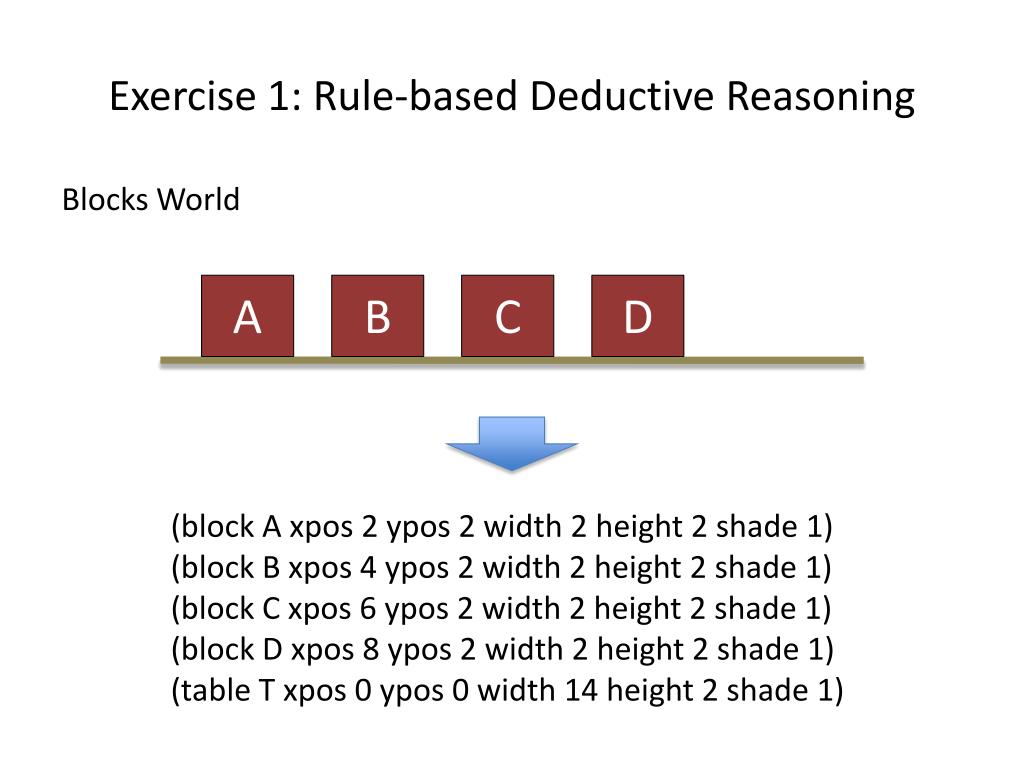 Exercise 1: Rule-based Deductive Reasoning

Blocks World

A B C D

(block A xpos 2 ypos 2 width 2 height 2 shade 1)
(block B xpos 4 ypos 2 width 2 height 2 shade 1)
(block C xpos 6 ypos 2 width 2 height 2 shade 1)
(block D xpos 8 ypos 2 width 2 height 2 shade 1)
(table T xpos 0 ypos 0 width 14 height 2 shade 1)